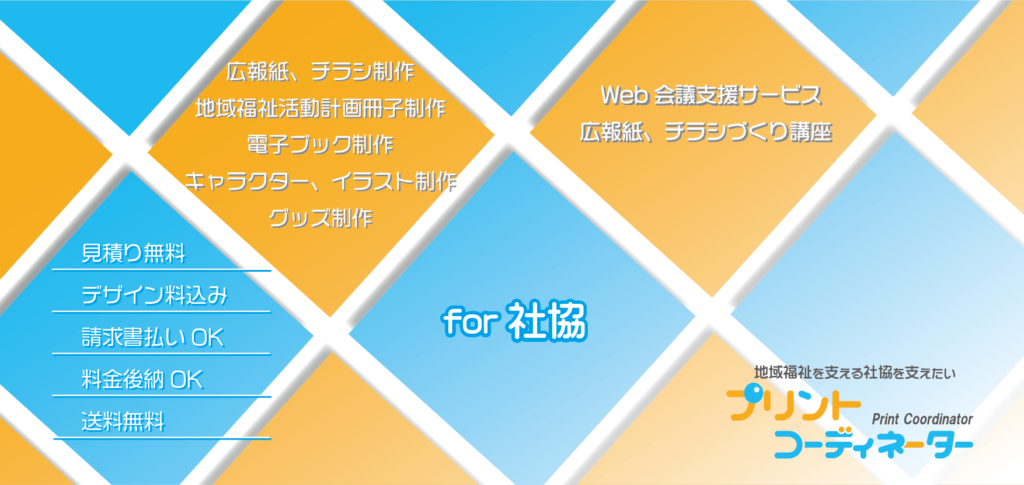 広報紙、チラシ制作
地域福祉活動計画冊子制作
電子ブック制作
キャラクター、イラスト制作
グッズ制作

Web 会議支援サービス
広報紙、チラシづくり講座

見積り無料
デザイン料込み
請求書払い OK
料金後納 OK
送料無料

for 社協

地域福祉を支える社協を支えたい
プリント
Print Coordinator
コーディネーター